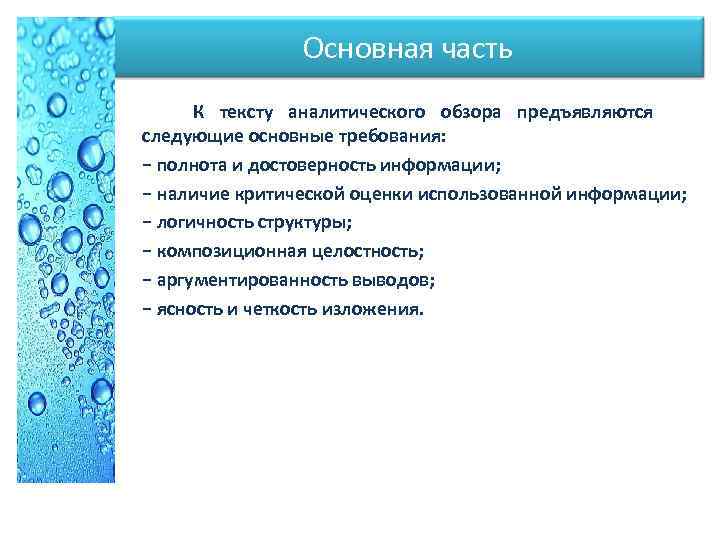 Основная часть

К тексту аналитического обзора предъявляются следующие основные требования:
− полнота и достоверность информации;
− наличие критической оценки использованной информации;
− логичность структуры;
− композиционная целостность;
− аргументированность выводов;
− ясность и четкость изложения.